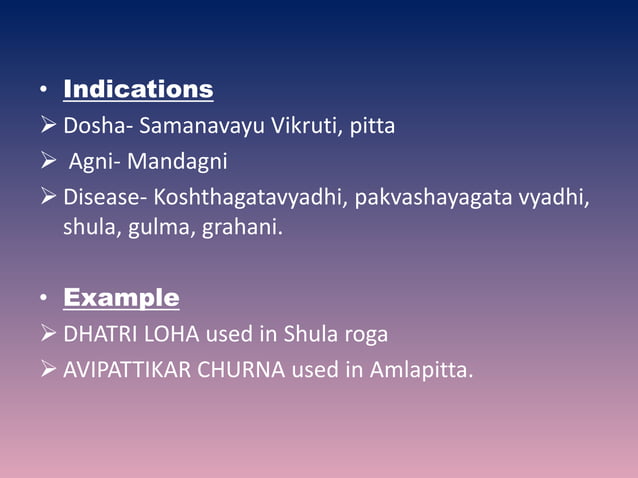 • Indications
➢ Dosha- Samanavayu Vikruti, pitta
➢ Agni- Mandagni
➢ Disease- Koshthagatavyadhi, pakvashayagata vyadhi, shula, gulma, grahani.

• Example
➢ DHATRI LOHA used in Shula roga
➢ AVIPATTIKAR CHURNA used in Amlapitta.